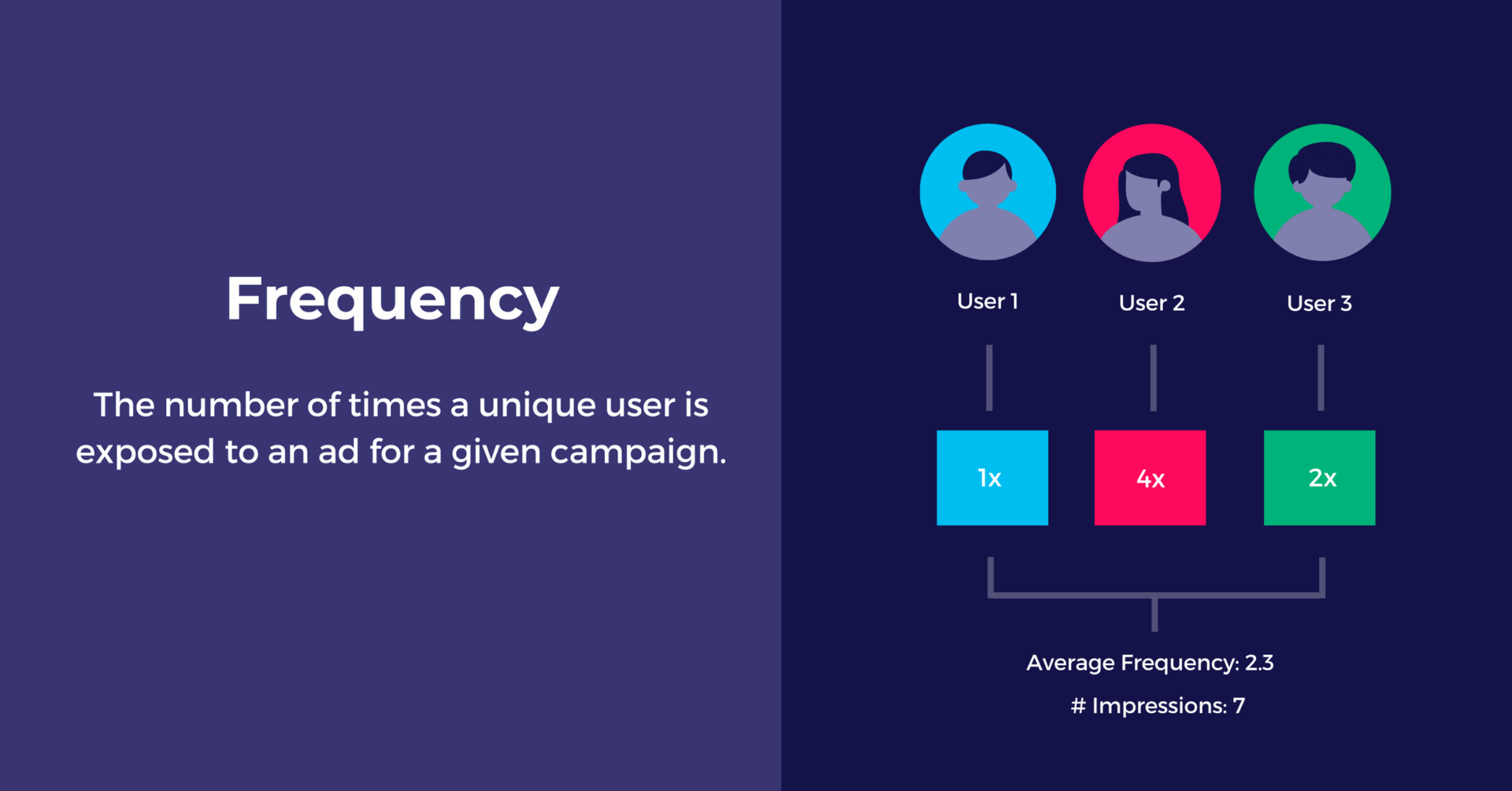 Frequency

The number of times a unique user is exposed to an ad for a given campaign.

User 1

User 2

User 3

1x

4x

2x

Average Frequency: 2.3

# Impressions: 7